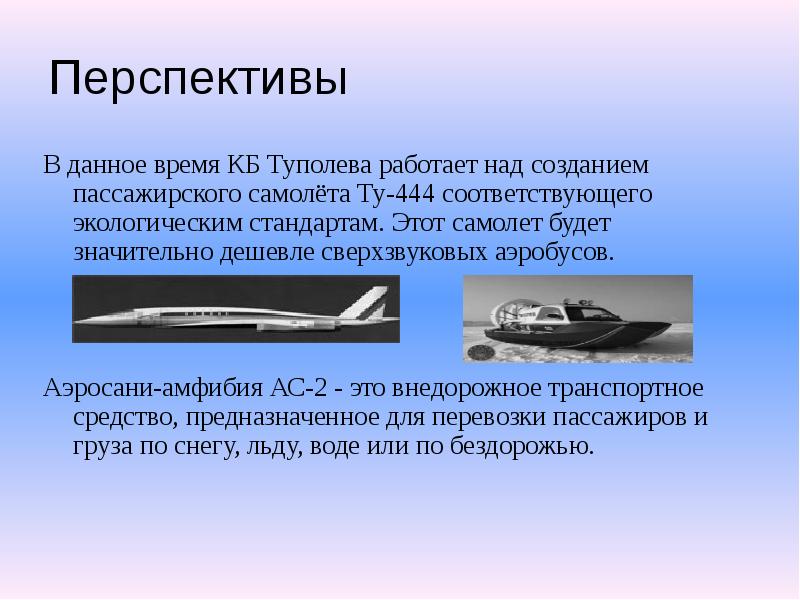 Перспективы

В данное время КБ Туполева работает над созданием пассажирского самолёта Ту-444 соответствующего экологическим стандартам. Этот самолет будет значительно дешевле сверхзвуковых аэробусов.

Аэросани-амфибия АС-2 - это внедорожное транспортное средство, предназначенное для перевозки пассажиров и груза по снегу, льду, воде или по бездорожью.